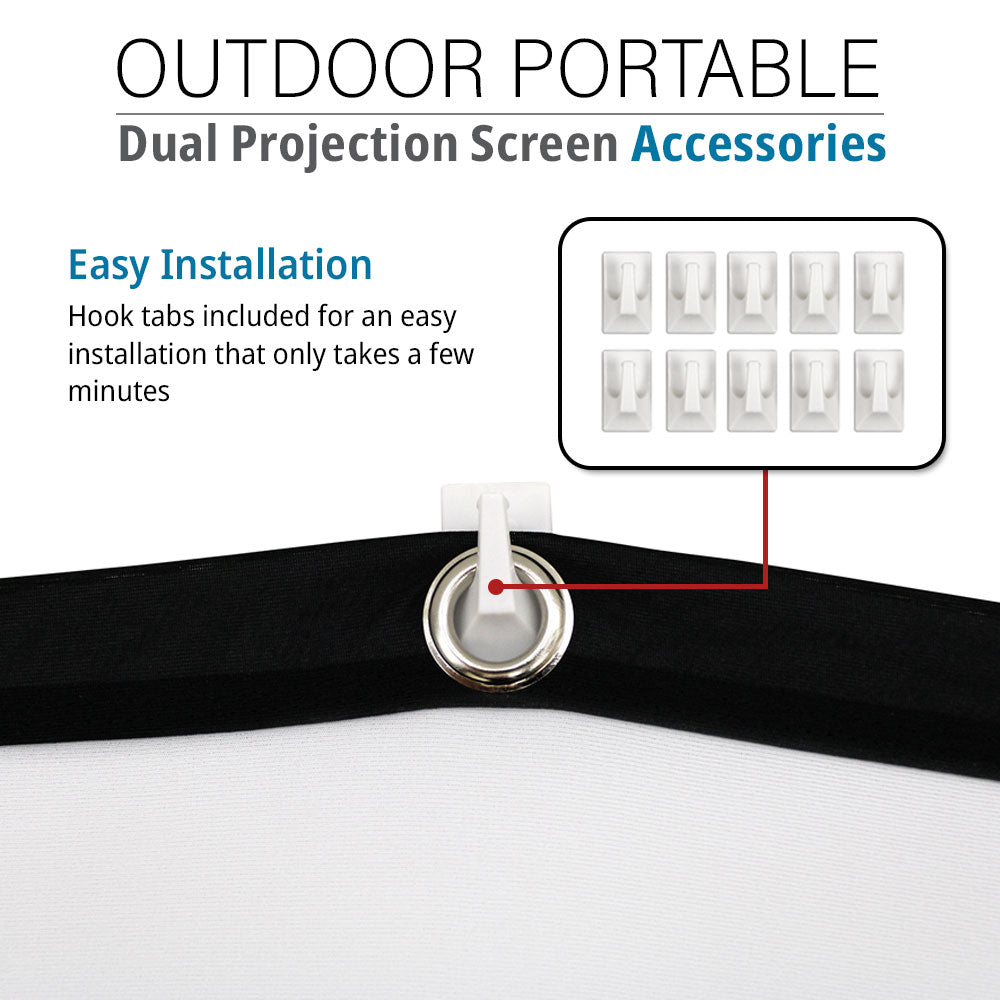 OUTDOOR PORTABLE
Dual Projection Screen Accessories

Easy Installation
Hook tabs included for an easy installation that only takes a few minutes